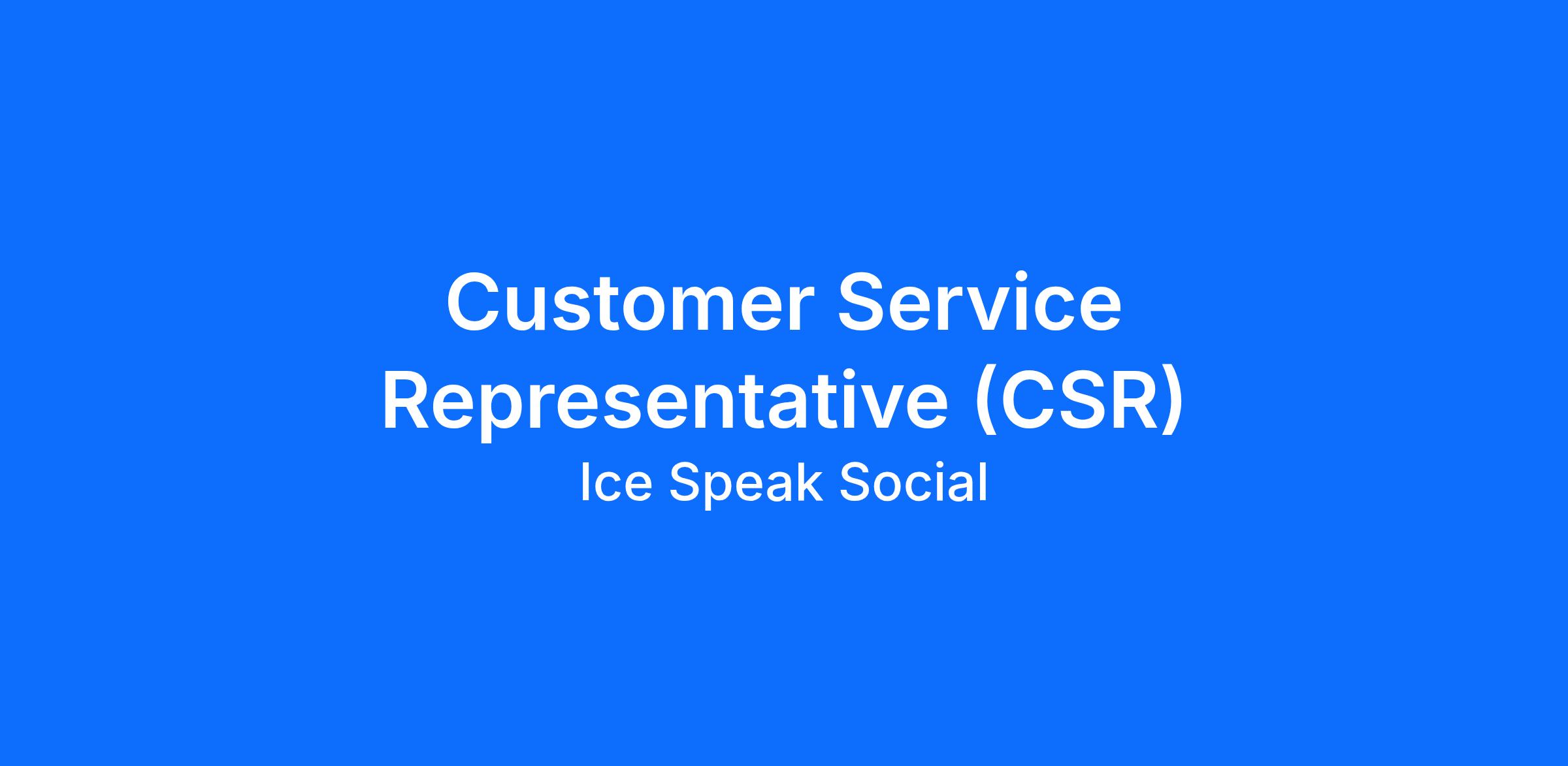 Customer Service Representative (CSR)

Ice Speak Social